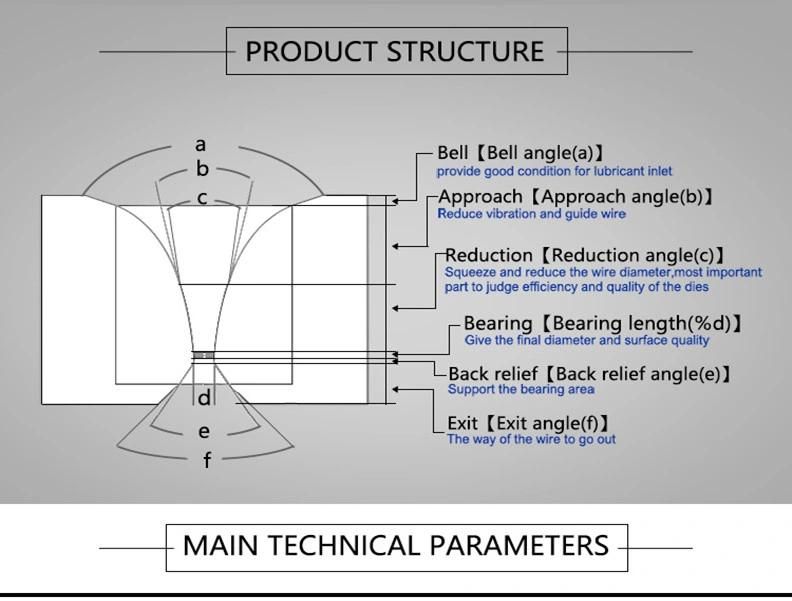 PRODUCT STRUCTURE

a
b
c
d
e
f

Bell【Bell angle(a)】
provide good condition for lubricant inlet

Approach【Approach angle(b)】
Reduce vibration and guide wire

Reduction【Reduction angle(c)】
Squeeze and reduce the wire diameter,most important part to judge efficiency and quality of the dies

Bearing【Bearing length(%d)】
Give the final diameter and surface quality

Back relief【Back relief angle(e)】
Support the bearing area

Exit【Exit angle(f)】
The way of the wire to go out

MAIN TECHNICAL PARAMETERS